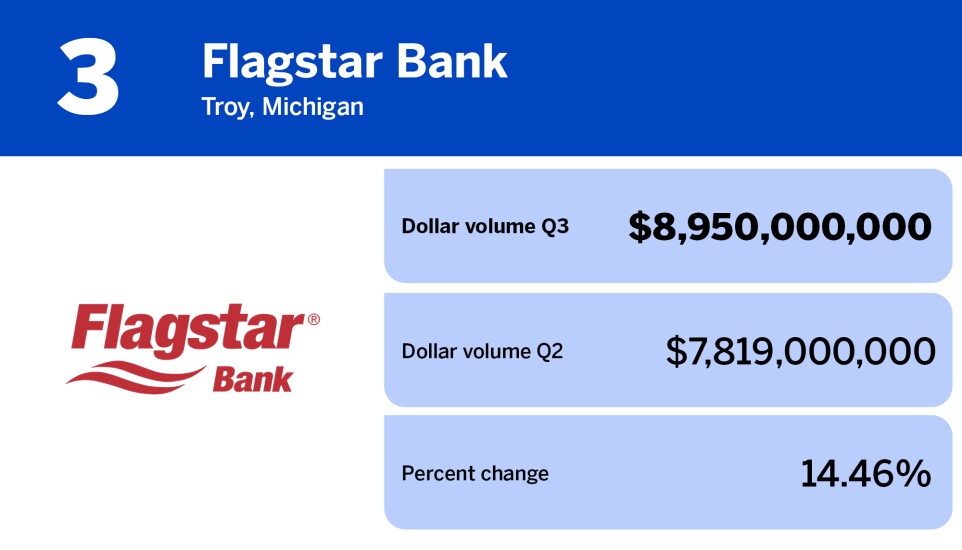 3

Flagstar Bank
Troy, Michigan

Flagstar® Bank

Dollar volume Q3 $8,950,000,000

Dollar volume Q2 $7,819,000,000

Percent change 14.46%